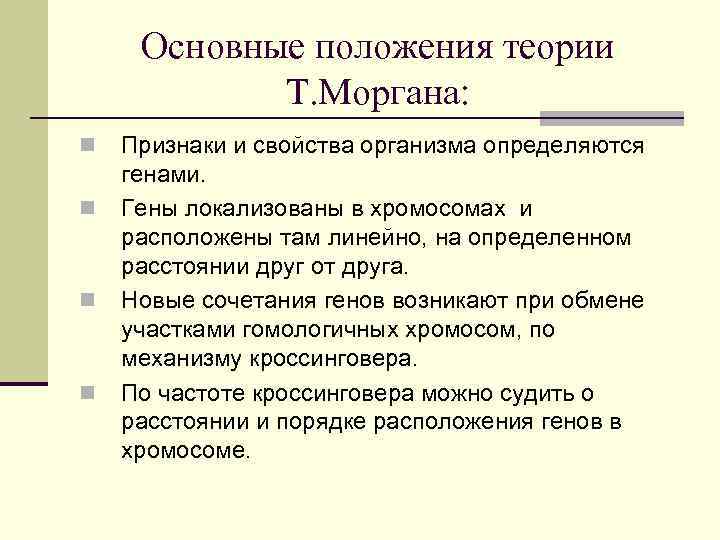 Основные положения теории Т.Моргана:

Признаки и свойства организма определяются генами.

Гены локализованы в хромосомах и расположены там линейно, на определенном расстоянии друг от друга.

Новые сочетания генов возникают при обмене участками гомологичных хромосом, по механизму кроссинговера.

По частоте кроссинговера можно судить о расстоянии и порядке расположения генов в хромосоме.